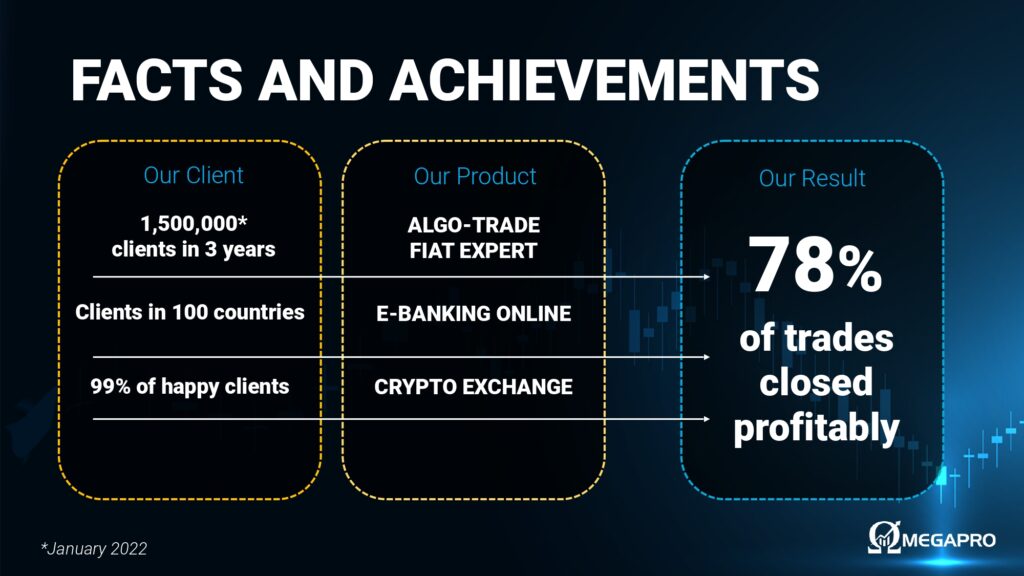 FACTS AND ACHIEVEMENTS

Our Client

1,500,000* clients in 3 years

Clients in 100 countries

99% of happy clients

Our Product

ALGO-TRADE FIAT EXPERT

E-BANKING ONLINE

CRYPTO EXCHANGE

Our Result

78%

of trades closed profitably

*January 2022

MEGAPRO